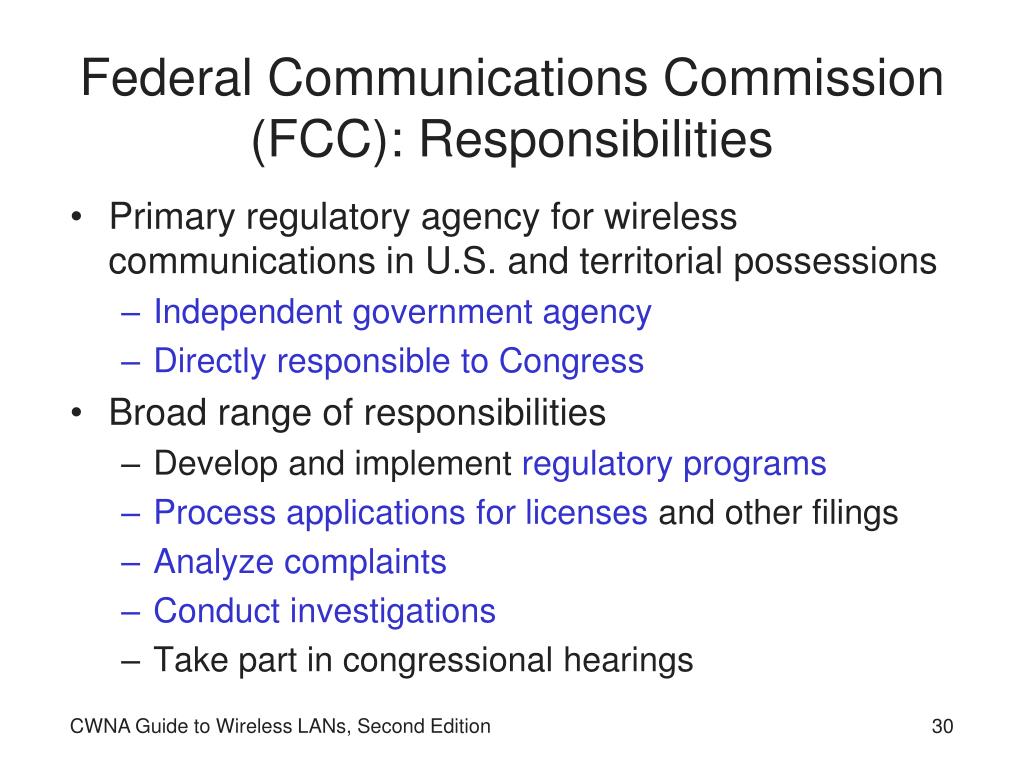 Federal Communications Commission (FCC): Responsibilities

• Primary regulatory agency for wireless communications in U.S. and territorial possessions
  – Independent government agency
  – Directly responsible to Congress
• Broad range of responsibilities
  – Develop and implement regulatory programs
  – Process applications for licenses and other filings
  – Analyze complaints
  – Conduct investigations
  – Take part in congressional hearings

CWNA Guide to Wireless LANs, Second Edition

30